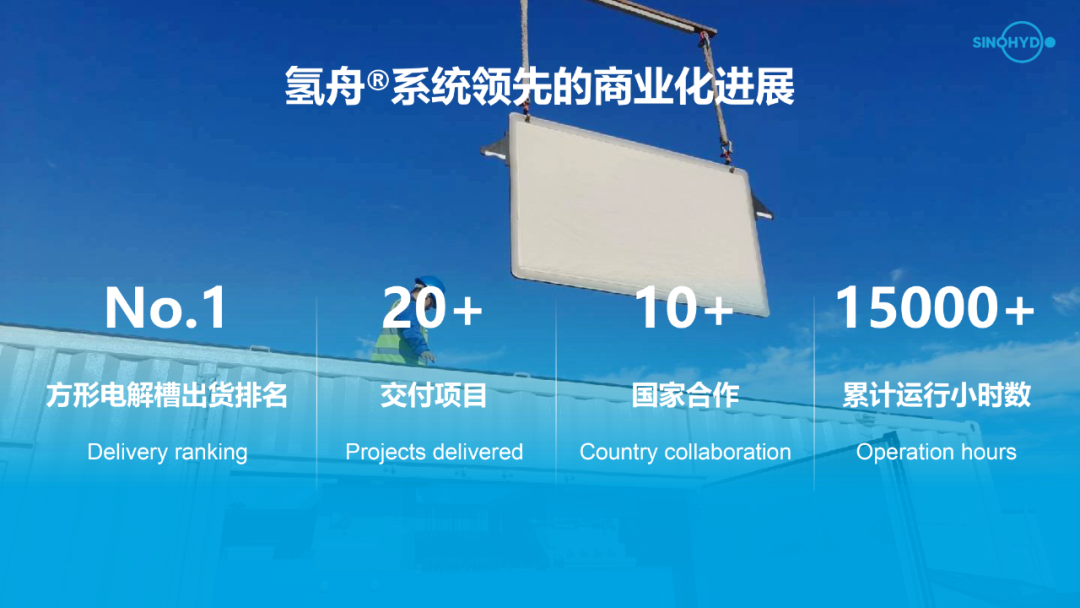 SINOHYDO

氢舟®系统领先的商业化进展

No.1
方形电解槽出货排名
Delivery ranking

20+
交付项目
Projects delivered

10+
国家合作
Country collaboration

15000+
累计运行小时数
Operation hours